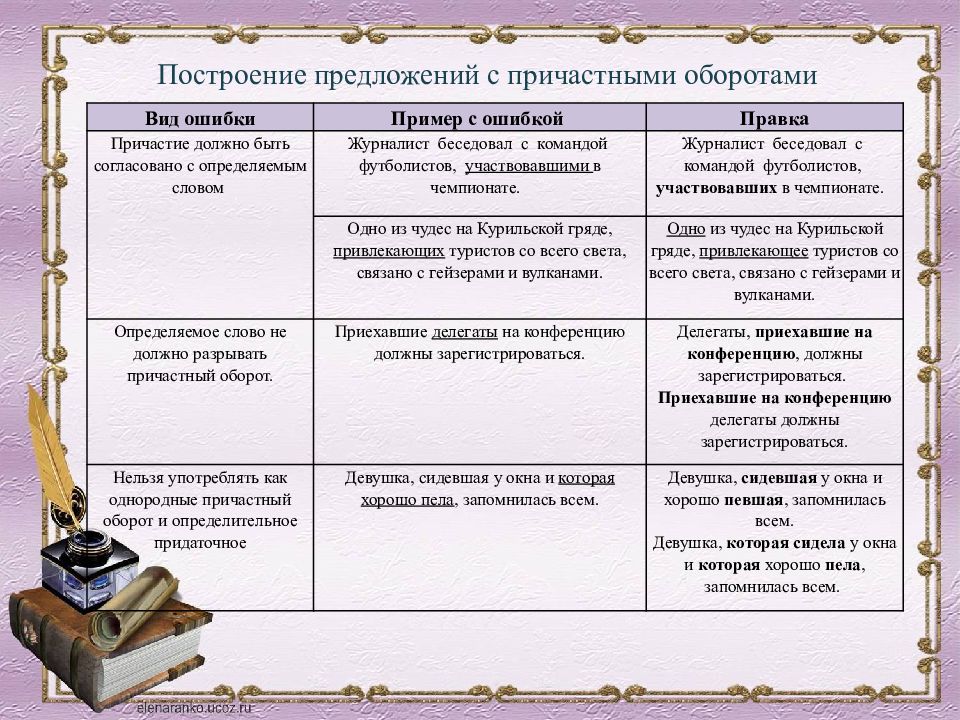 Построение предложений с причастными оборотами

| Вид ошибки | Пример с ошибкой | Правка |
|---|---|---|
| Причастие должно быть согласовано с определяемым словом | Журналист беседовал с командой футболистов, участвовавшими в чемпионате. | Журналист беседовал с командой футболистов, участвовавших в чемпионате. |
| | Одно из чудес на Курильской гряде, привлекающих туристов со всего света, связано с гейзерами и вулканами. | Одно из чудес на Курильской гряде, привлекающее туристов со всего света, связано с гейзерами и вулканами. |
| Определяемое слово не должно разрывать причастный оборот. | Приехавшие делегаты на конференцию должны зарегистрироваться. | Делегаты, приехавшие на конференцию, должны зарегистрироваться. Приехавшие на конференцию делегаты должны зарегистрироваться. |
| Нельзя употреблять как однородные причастный оборот и определительное придаточное | Девушка, сидевшая у окна и которая хорошо пела, запомнилась всем. | Девушка, сидевшая у окна и хорошо певшая, запомнилась всем. Девушка, которая сидела у окна и которая хорошо пела, запомнилась всем. |

elenaranko.ucoz.ru